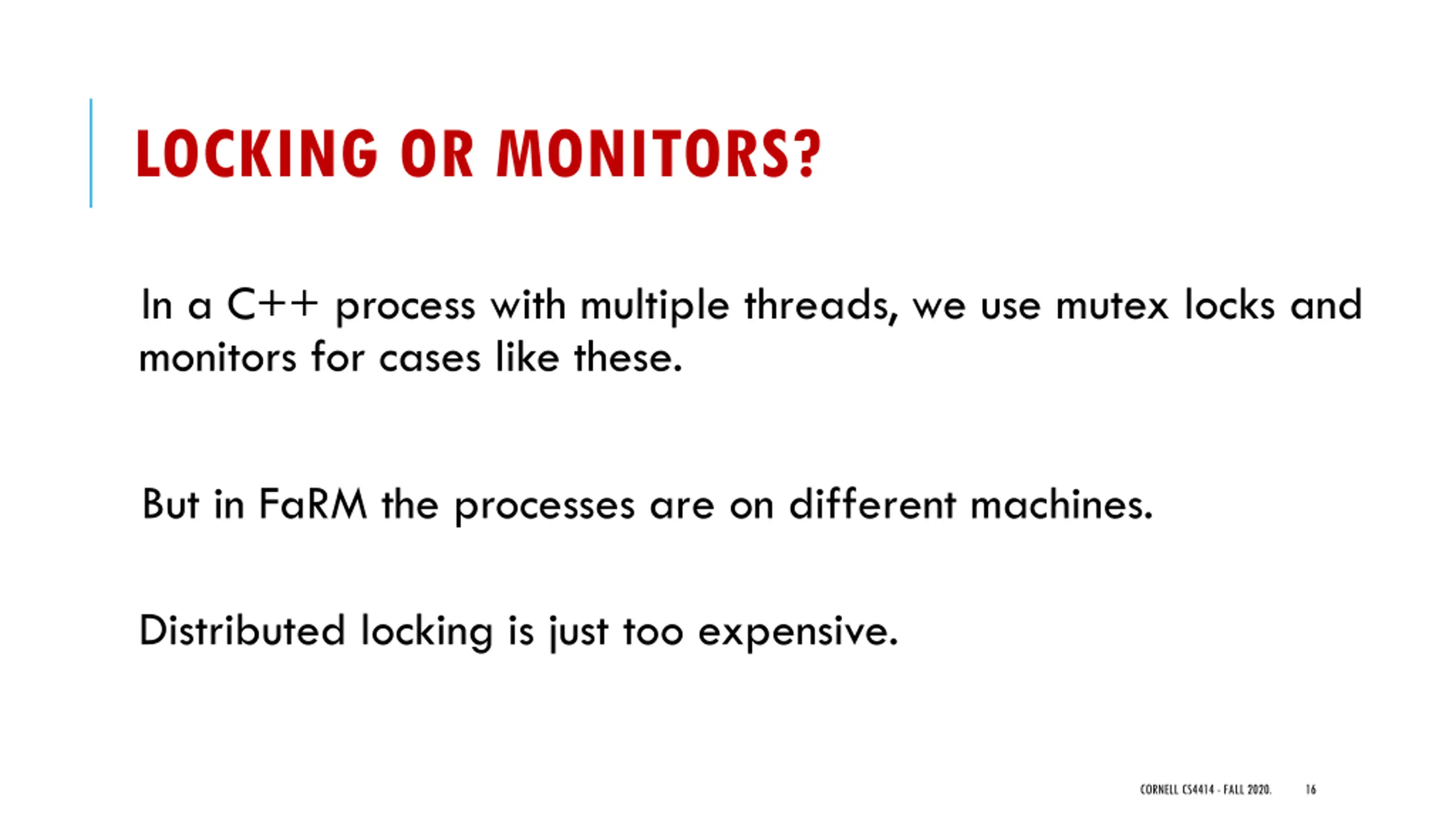 LOCKING OR MONITORS?

In a C++ process with multiple threads, we use mutex locks and monitors for cases like these.

But in FaRM the processes are on different machines.

Distributed locking is just too expensive.

CORNELL CS4414 - FALL 2020. 16